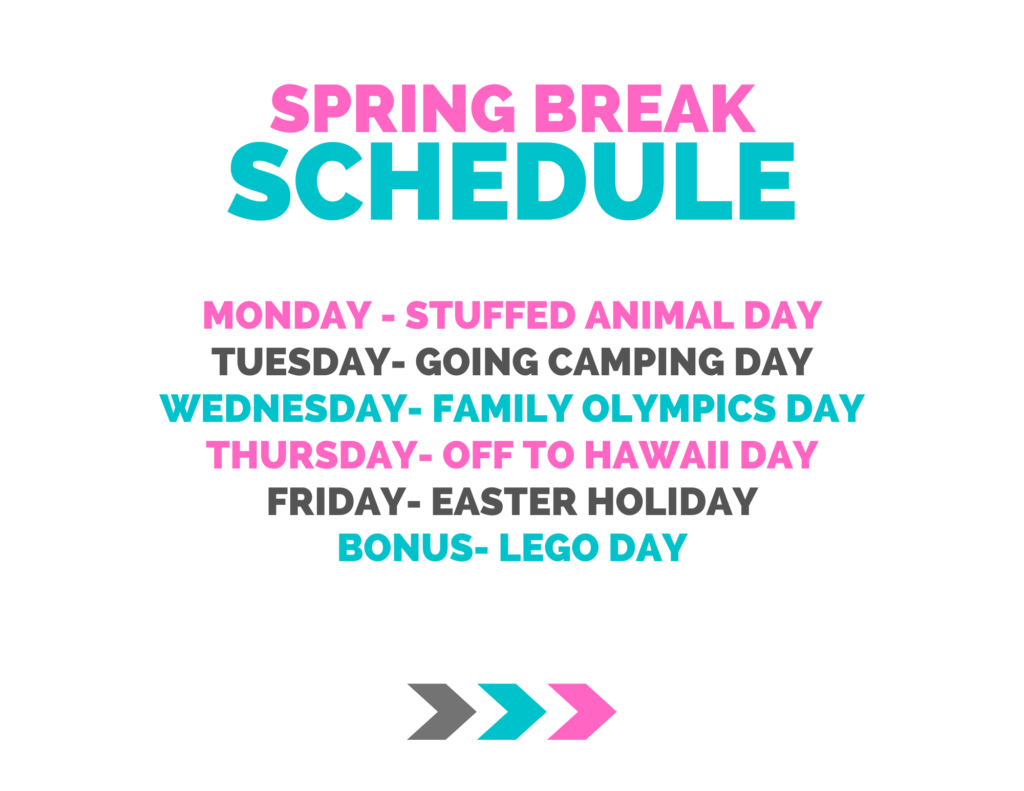 SPRING BREAK
SCHEDULE

MONDAY - STUFFED ANIMAL DAY
TUESDAY- GOING CAMPING DAY
WEDNESDAY- FAMILY OLYMPICS DAY
THURSDAY- OFF TO HAWAII DAY
FRIDAY- EASTER HOLIDAY
BONUS- LEGO DAY